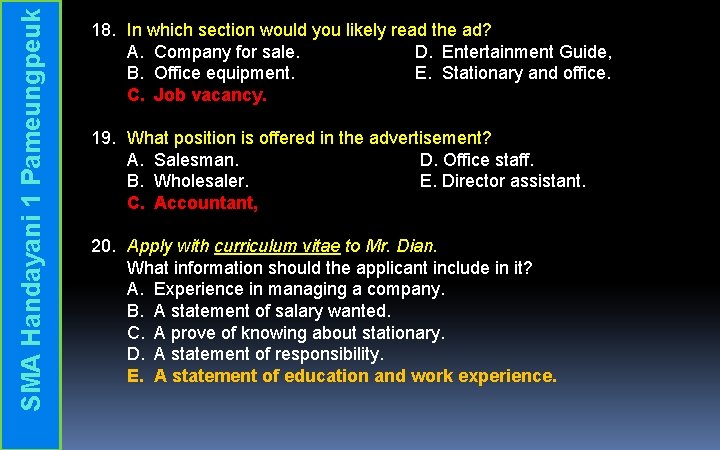 SMA Handayani 1 Pameungpeuk

18. In which section would you likely read the ad?
A. Company for sale.
B. Office equipment.
C. Job vacancy.
D. Entertainment Guide,
E. Stationary and office.

19. What position is offered in the advertisement?
A. Salesman.
B. Wholesaler.
C. Accountant,
D. Office staff.
E. Director assistant.

20. Apply with curriculum vitae to Mr. Dian.
What information should the applicant include in it?
A. Experience in managing a company.
B. A statement of salary wanted.
C. A prove of knowing about stationary.
D. A statement of responsibility.
E. A statement of education and work experience.